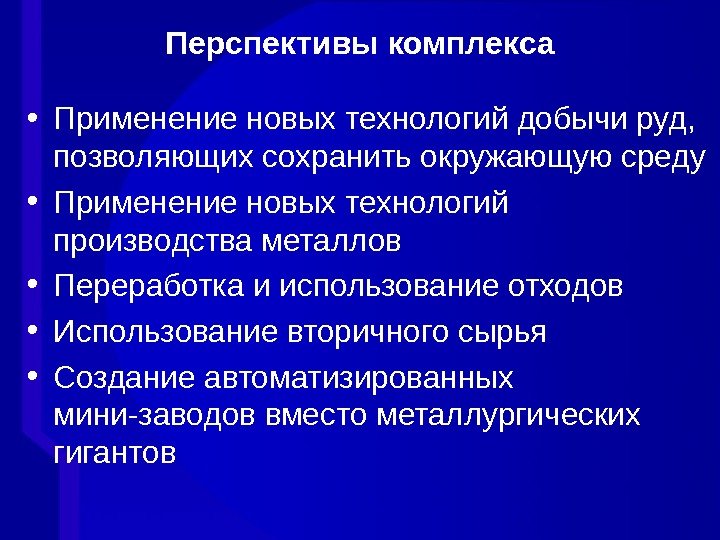 Перспективы комплекса

• Применение новых технологий добычи руд, позволяющих сохранить окружающую среду
• Применение новых технологий производства металлов
• Переработка и использование отходов
• Использование вторичного сырья
• Создание автоматизированных мини-заводов вместо металлургических гигантов